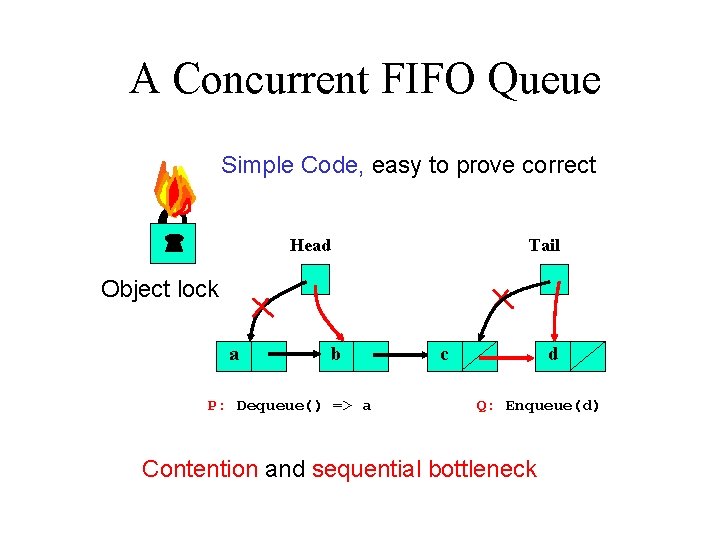 A Concurrent FIFO Queue

Simple Code, easy to prove correct

Object lock

Head

Tail

a

b

c

d

P: Dequeue() => a

Q: Enqueue(d)

Contention and sequential bottleneck